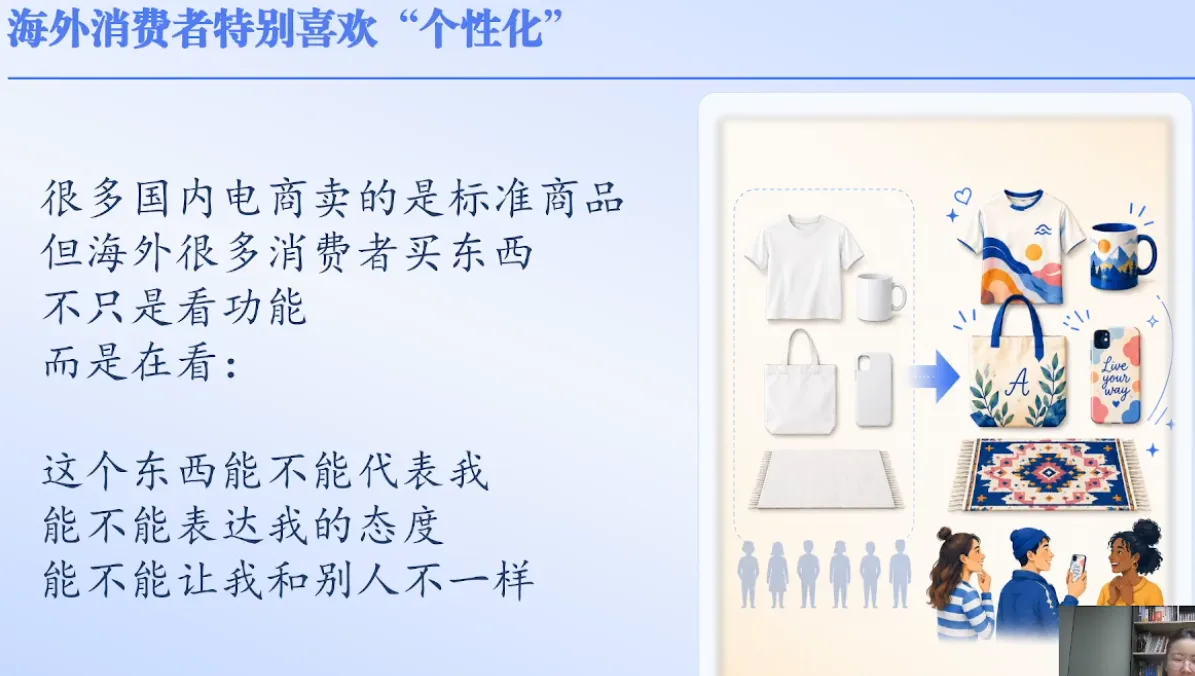 海外消费者特别喜欢“个性化”

很多国内电商卖的是标准商品
但海外很多消费者买东西
不只是看功能
而是在看：

这个东西能不能代表我
能不能表达我的态度
能不能让我和别人不一样

A

Live your way